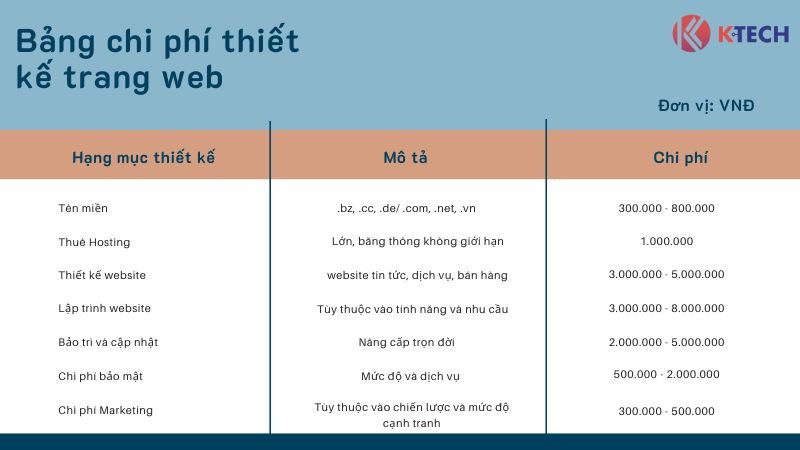 Bảng chi phí thiết kế trang web

K-TECH

Đơn vị: VNĐ

| Hạng mục thiết kế | Mô tả | Chi phí |
|---|---|---|
| Tên miền | .bz, .cc, .de/ .com, .net, .vn | 300.000 - 800.000 |
| Thuê Hosting | Lớn, băng thông không giới hạn | 1.000.000 |
| Thiết kế website | website tin tức, dịch vụ, bán hàng | 3.000.000 - 5.000.000 |
| Lập trình website | Tùy thuộc vào tính năng và nhu cầu | 3.000.000 - 8.000.000 |
| Bảo trì và cập nhật | Nâng cấp trọn đời | 2.000.000 - 5.000.000 |
| Chi phí bảo mật | Mức độ và dịch vụ | 500.000 - 2.000.000 |
| Chi phí Marketing | Tùy thuộc vào chiến lược và mức độ cạnh tranh | 300.000 - 500.000 |